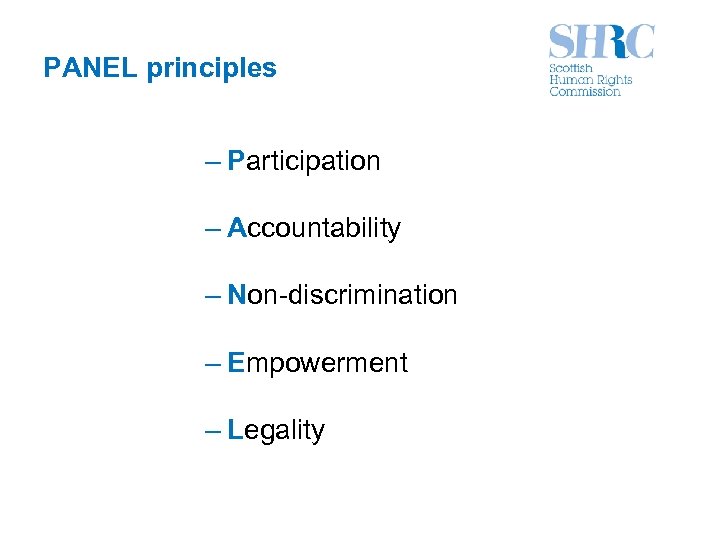 PANEL principles

SHRC
Scottish
Human Rights
Commission

– Participation

– Accountability

– Non-discrimination

– Empowerment

– Legality